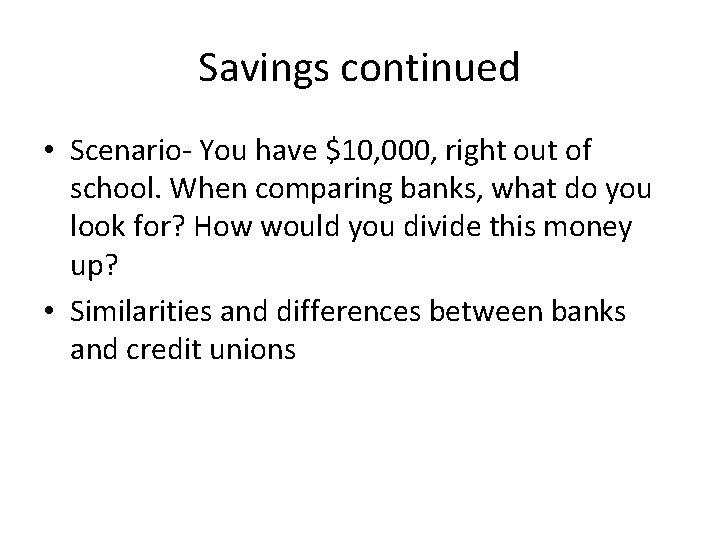 Savings continued

• Scenario- You have \$10,000, right out of school. When comparing banks, what do you look for? How would you divide this money up?

• Similarities and differences between banks and credit unions